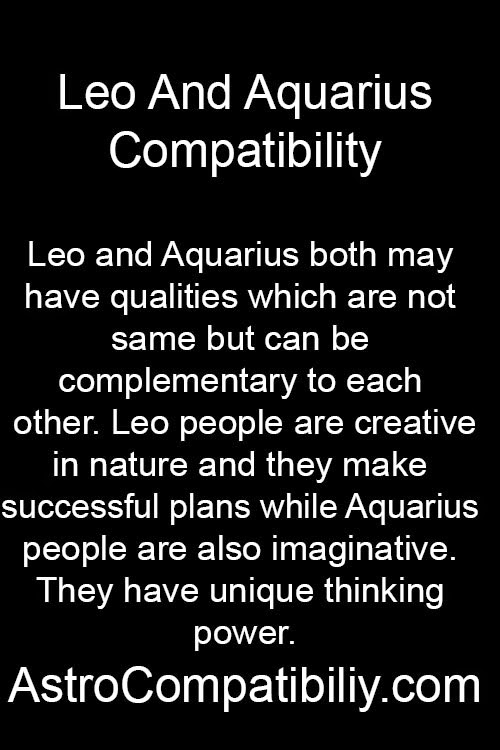 Leo And Aquarius Compatibility

Leo and Aquarius both may have qualities which are not same but can be complementary to each other. Leo people are creative in nature and they make successful plans while Aquarius people are also imaginative. They have unique thinking power.

AstroCompatibiliy.com